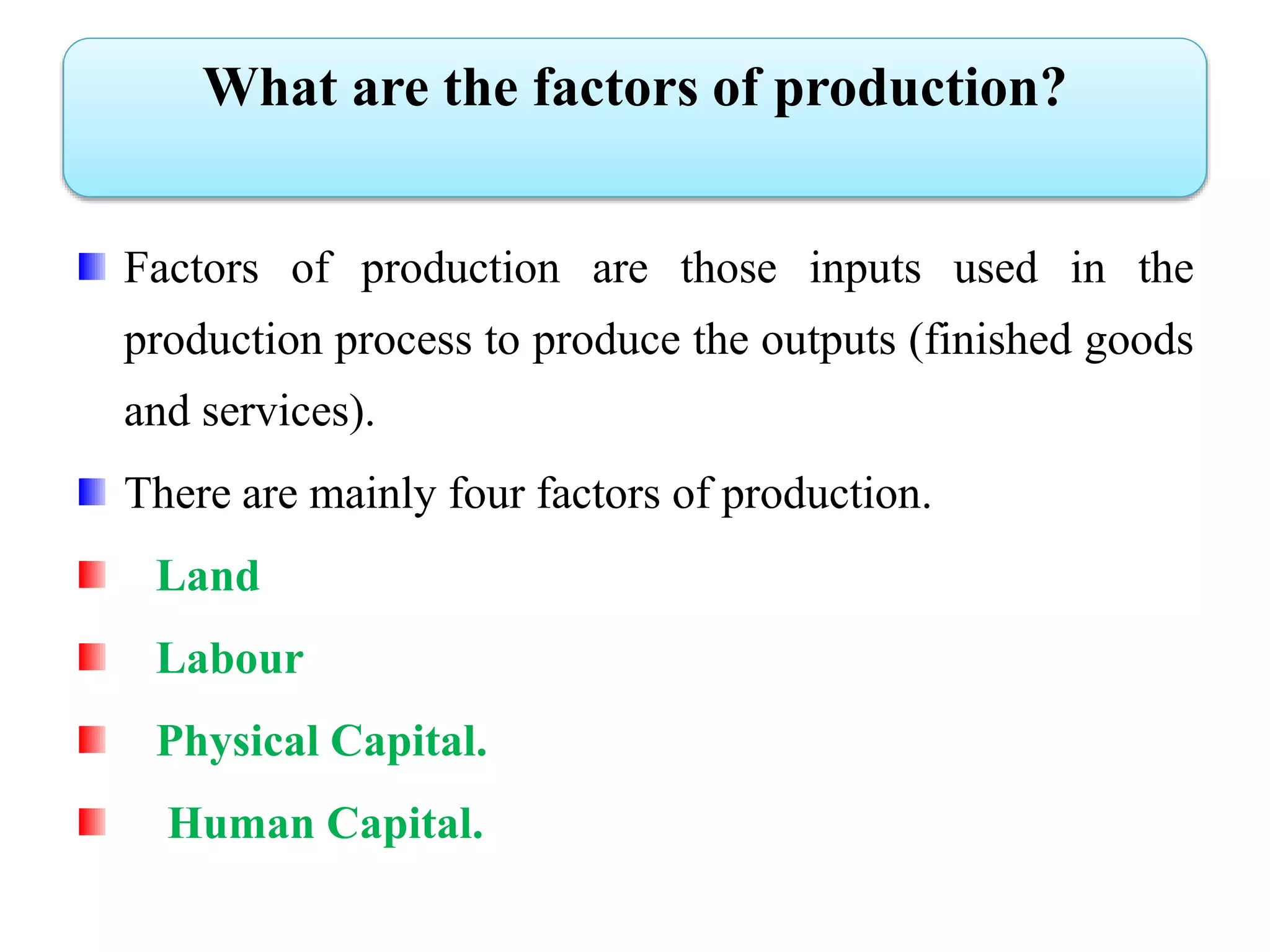 What are the factors of production?

Factors of production are those inputs used in the production process to produce the outputs (finished goods and services).

There are mainly four factors of production.

Land

Labour

Physical Capital.

Human Capital.